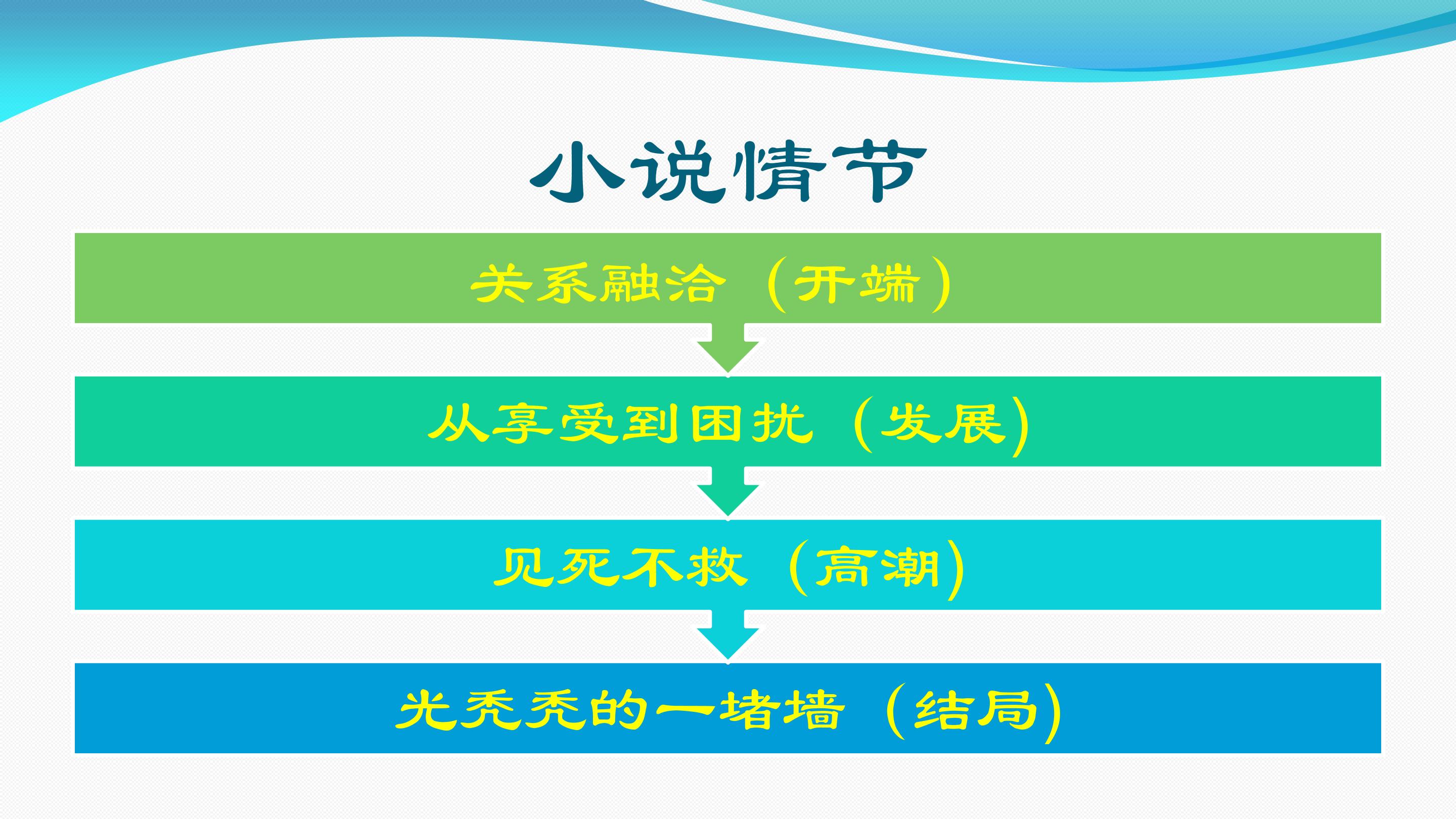 小说情节

关系融洽（开端）

从享受到困扰（发展）

见死不救（高潮）

光秃秃的一堵墙（结局）